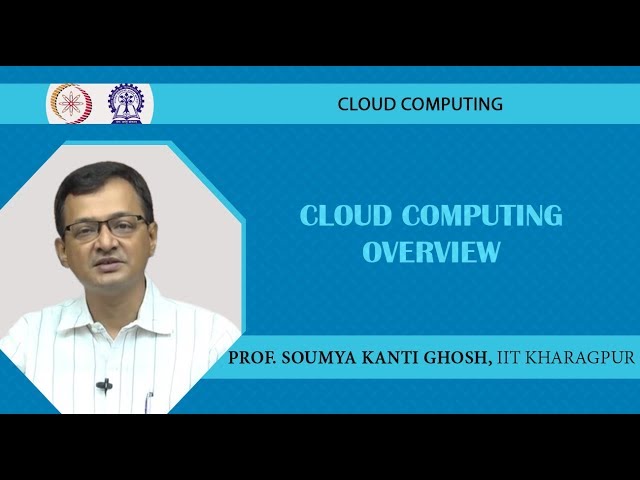 CLOUD COMPUTING

CLOUD COMPUTING OVERVIEW

PROF. SOUMYA KANTI GHOSH, IIT KHARAGPUR